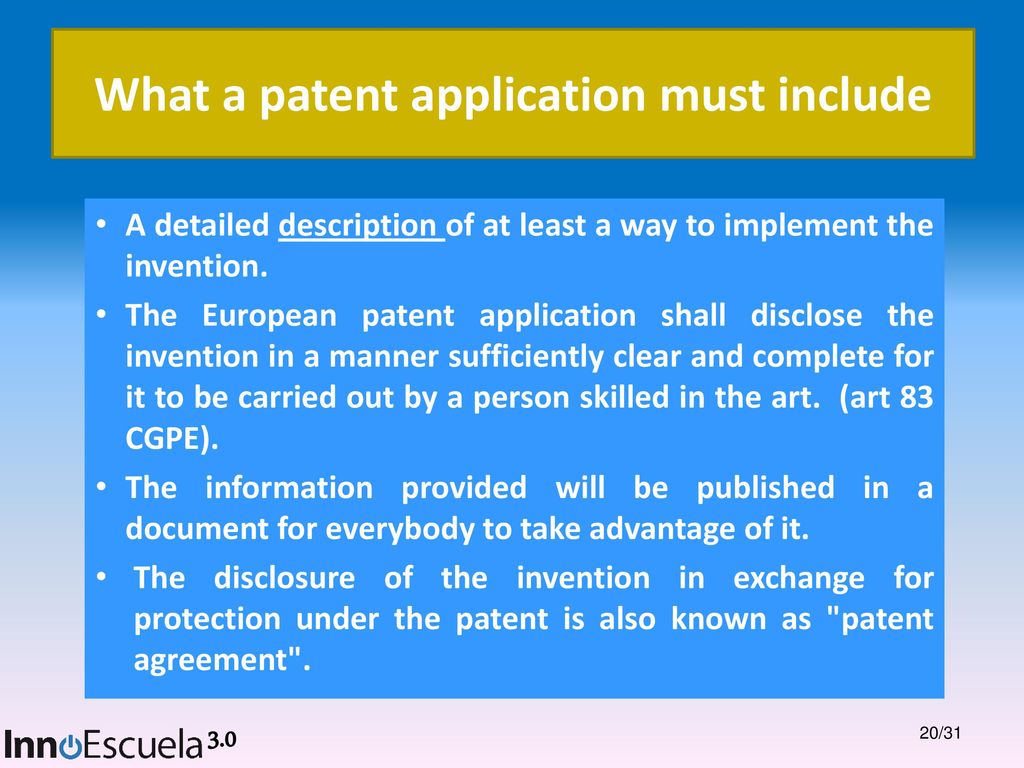 What a patent application must include

• A detailed description of at least a way to implement the invention.

• The European patent application shall disclose the invention in a manner sufficiently clear and complete for it to be carried out by a person skilled in the art. (art 83 CGPE).

• The information provided will be published in a document for everybody to take advantage of it.

• The disclosure of the invention in exchange for protection under the patent is also known as "patent agreement".

InnoEscuela 3.0

20/31